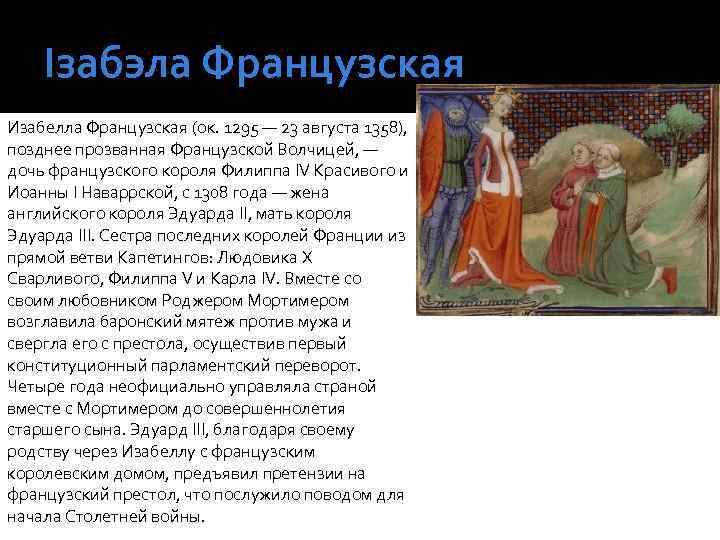 Ізабэла Французская

Изабелла Французская (ок. 1295 — 23 августа 1358), позднее прозванная Французской Волчицей, — дочь французского короля Филиппа IV Красивого и Иоанны I Наваррской, с 1308 года — жена английского короля Эдуарда II, мать короля Эдуарда III. Сестра последних королей Франции из прямой ветви Капетингов: Людовика X Сварливого, Филиппа V и Карла IV. Вместе со своим любовником Роджером Мортимером возглавила баронский мятеж против мужа и свергла его с престола, осуществив первый конституционный парламентский переворот. Четыре года неофициально управляла страной вместе с Мортимером до совершеннолетия старшего сына. Эдуард III, благодаря своему родству через Изабеллу с французским королевским домом, предъявил претензии на французский престол, что послужило поводом для начала Столетней войны.